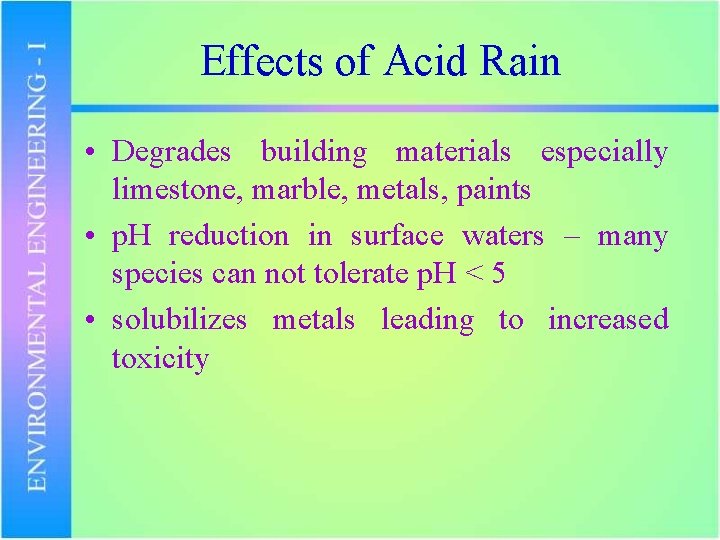 ENVIRONMENTAL ENGINEERING - I

Effects of Acid Rain

• Degrades building materials especially limestone, marble, metals, paints
• pH reduction in surface waters – many species can not tolerate pH < 5
• solubilizes metals leading to increased toxicity